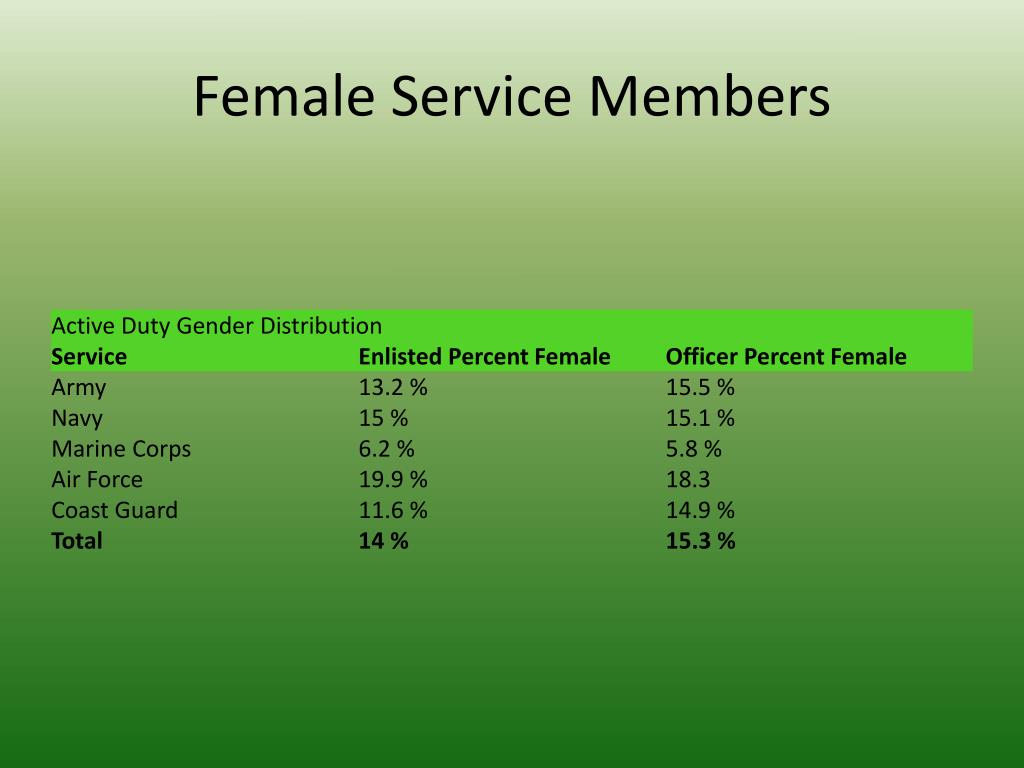 Female Service Members

Active Duty Gender Distribution

| Service | Enlisted Percent Female | Officer Percent Female |
|---|---|---|
| Army | 13.2 % | 15.5 % |
| Navy | 15 % | 15.1 % |
| Marine Corps | 6.2 % | 5.8 % |
| Air Force | 19.9 % | 18.3 |
| Coast Guard | 11.6 % | 14.9 % |
| **Total** | **14 %** | **15.3 %** |